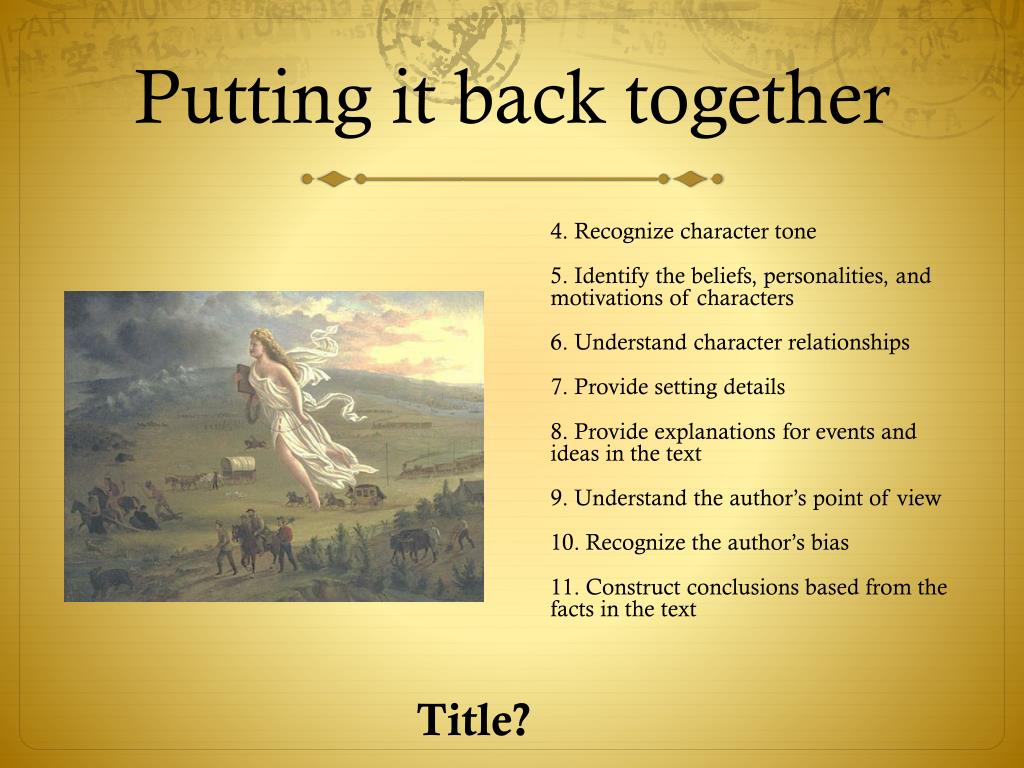 Putting it back together

4. Recognize character tone

5. Identify the beliefs, personalities, and motivations of characters

6. Understand character relationships

7. Provide setting details

8. Provide explanations for events and ideas in the text

9. Understand the author's point of view

10. Recognize the author's bias

11. Construct conclusions based from the facts in the text

Title?